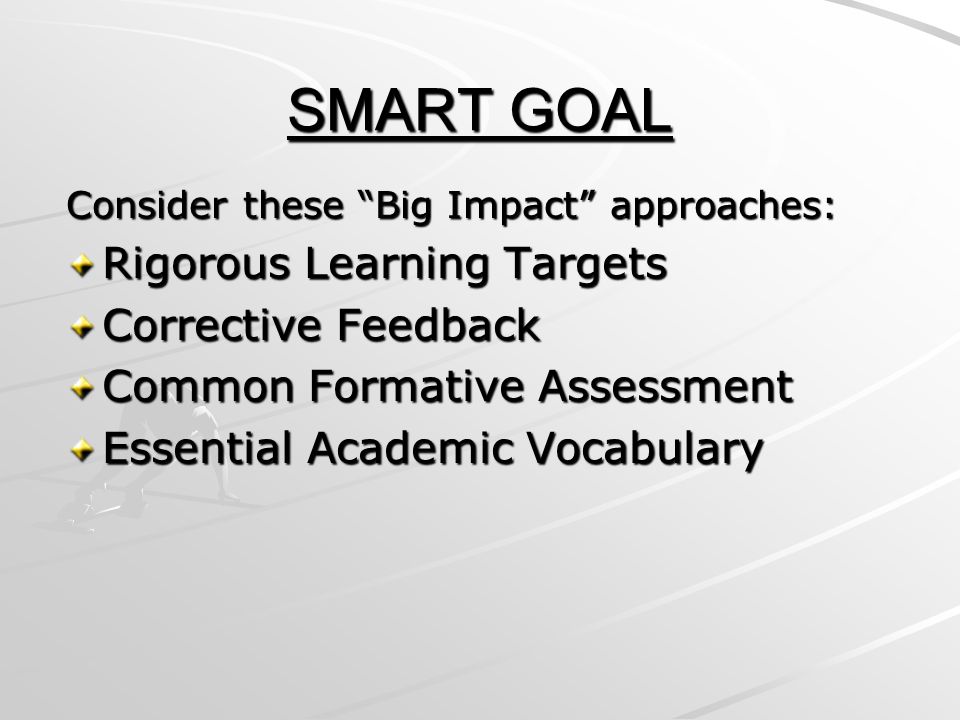 SMART GOAL

Consider these “Big Impact” approaches:

Rigorous Learning Targets
Corrective Feedback
Common Formative Assessment
Essential Academic Vocabulary